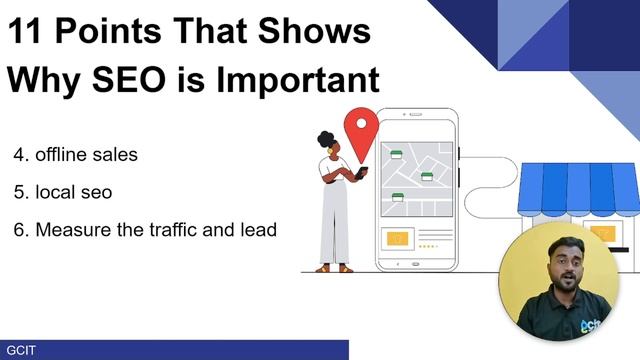 11 Points That Shows Why SEO is Important

4. offline sales

5. local seo

6. Measure the traffic and lead

GCIT